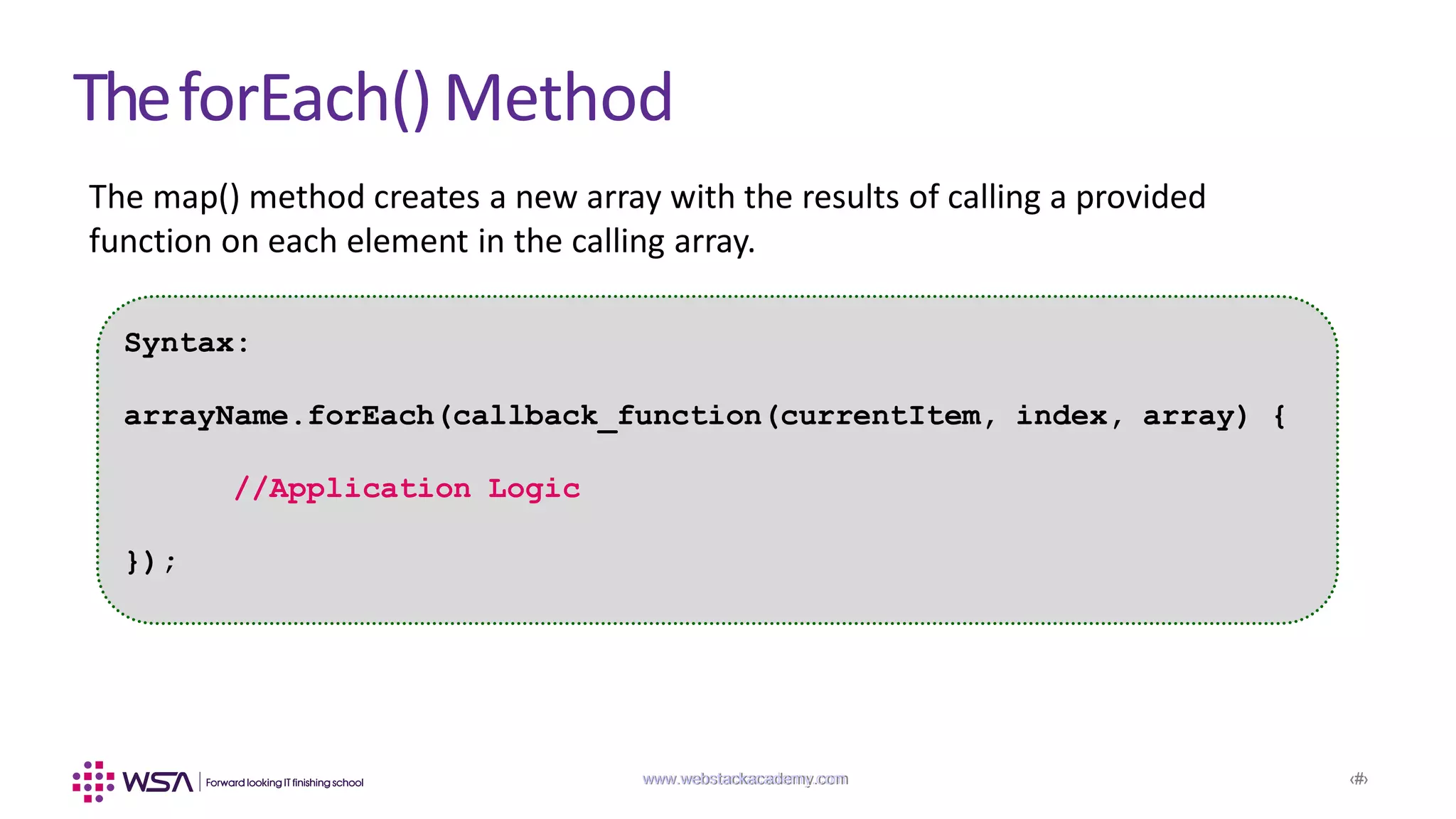 The forEach() Method

The map() method creates a new array with the results of calling a provided function on each element in the calling array.

Syntax:

arrayName.forEach(callback_function(currentItem, index, array) {

//Application Logic

});

WSA | Forward looking IT finishing school

www.webstackacademy.com

‹#›